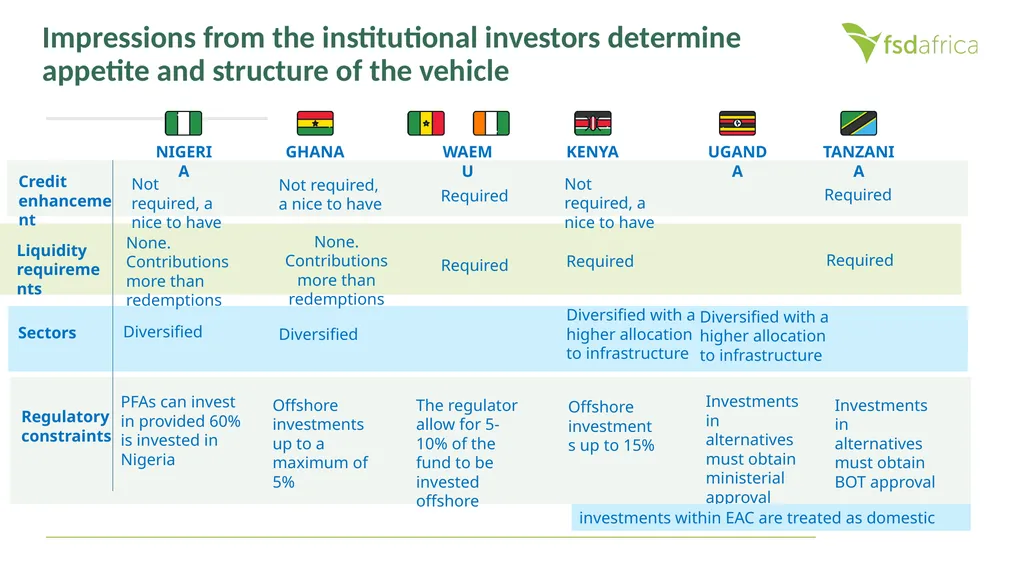 Impressions from the institutional investors determine appetite and structure of the vehicle

fsdafrica

| | NIGERIA | GHANA | WAEMU | KENYA | UGANDA | TANZANIA |
|---|---|---|---|---|---|---|
| Credit enhancement | Not required, a nice to have | Not required, a nice to have | Required | Not required, a nice to have | | Required |
| Liquidity requirements | None. Contributions more than redemptions | None. Contributions more than redemptions | Required | Required | | Required |
| Sectors | Diversified | Diversified | | Diversified with a higher allocation to infrastructure | Diversified with a higher allocation to infrastructure | |
| Regulatory constraints | PFAs can invest in provided 60% is invested in Nigeria | Offshore investments up to a maximum of 5% | The regulator allow for 5-10% of the fund to be invested offshore | Offshore investments up to 15% | Investments in alternatives must obtain ministerial approval | Investments in alternatives must obtain BOT approval |

investments within EAC are treated as domestic